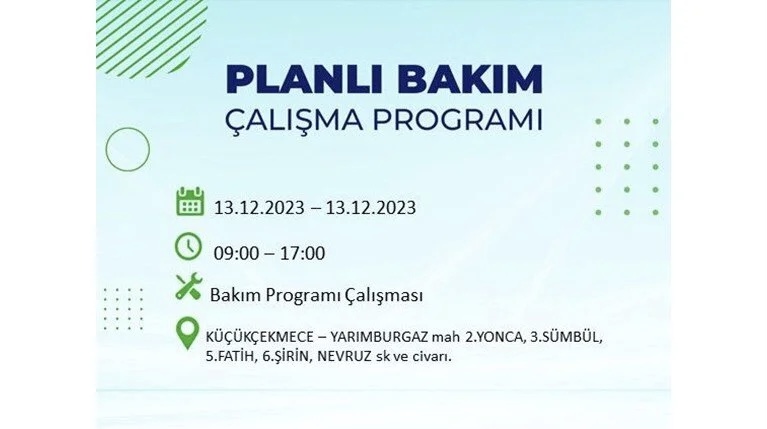 PLANLI BAKIM
ÇALIŞMA PROGRAMI

13.12.2023 – 13.12.2023

09:00 – 17:00

Bakım Programı Çalışması

KÜÇÜKÇEKMECE – YARIMBURGAZ mah 2.YONCA, 3.SÜMBÜL, 5.FATİH, 6.ŞİRİN, NEVRUZ sk ve civarı.